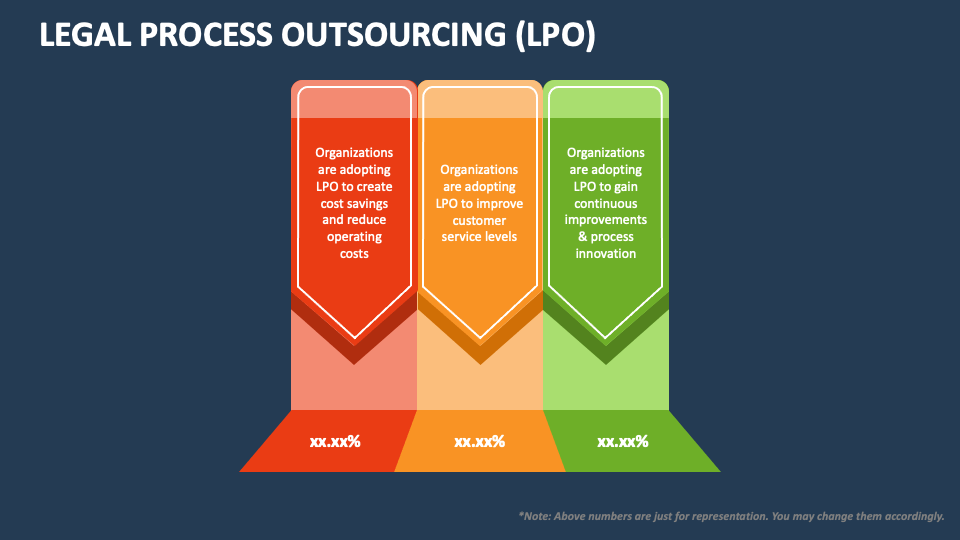 LEGAL PROCESS OUTSOURCING (LPO)

Organizations are adopting LPO to create cost savings and reduce operating costs

Organizations are adopting LPO to improve customer service levels

Organizations are adopting LPO to gain continuous improvements & process innovation

xx.xx%

xx.xx%

xx.xx%

*Note: Above numbers are just for representation. You may change them accordingly.